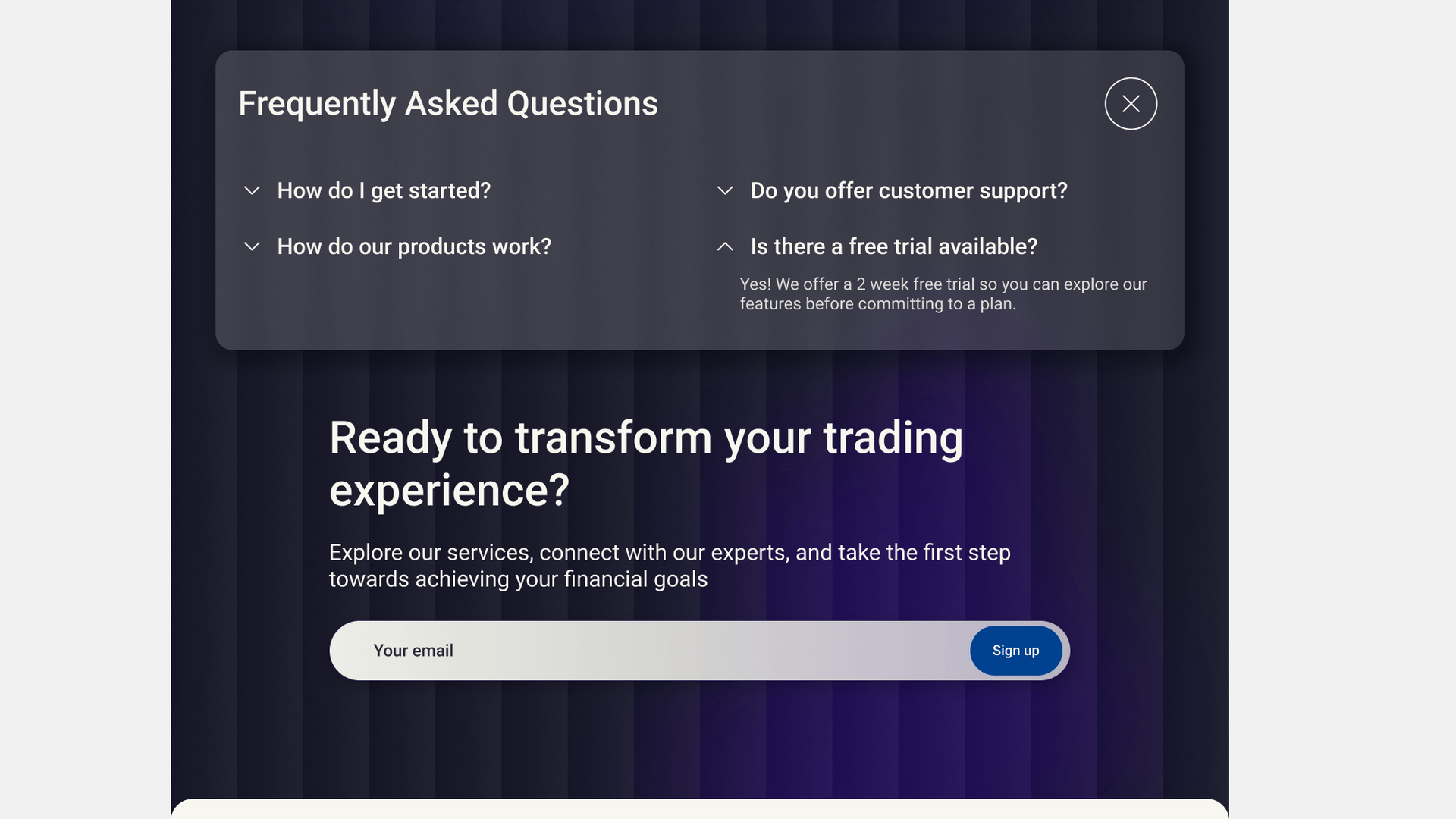 Frequently Asked Questions

How do I get started?

How do our products work?

Do you offer customer support?

Is there a free trial available?

Yes! We offer a 2 week free trial so you can explore our features before committing to a plan.

Ready to transform your trading experience?

Explore our services, connect with our experts, and take the first step towards achieving your financial goals

Your email

Sign up